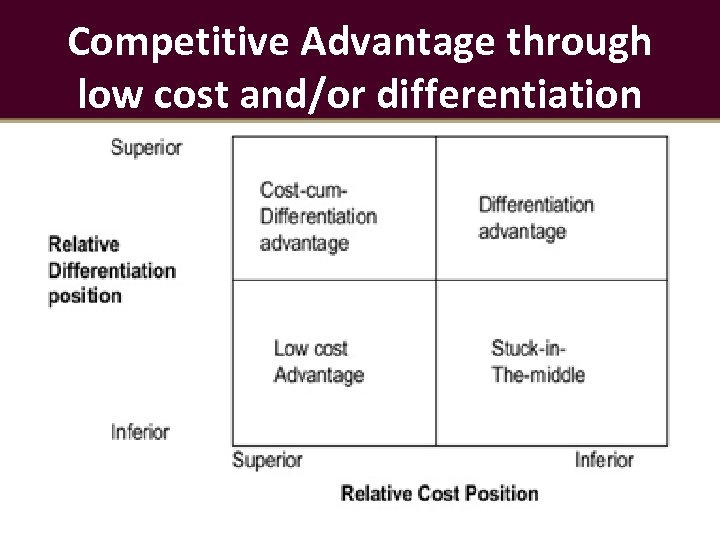 Competitive Advantage through low cost and/or differentiation

Superior

Relative Differentiation position

Inferior

Cost-cum-Differentiation advantage

Differentiation advantage

Low cost Advantage

Stuck-in-The-middle

Superior

Inferior

Relative Cost Position